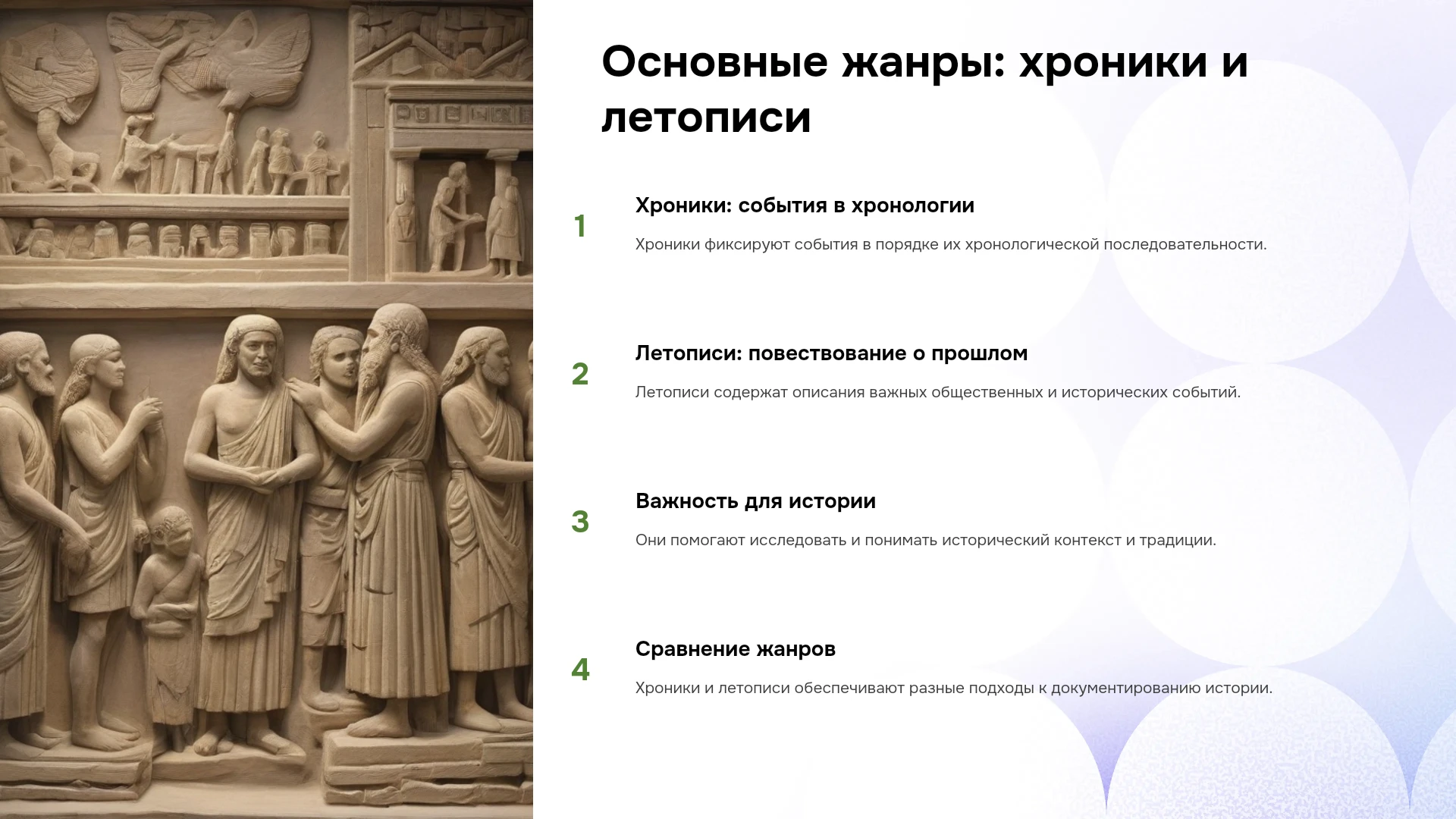 Основные жанры: хроники и летописи

1

Хроники: события в хронологии

Хроники фиксируют события в порядке их хронологической последовательности.

2

Летописи: повествование о прошлом

Летописи содержат описания важных общественных и исторических событий.

3

Важность для истории

Они помогают исследовать и понимать исторический контекст и традиции.

4

Сравнение жанров

Хроники и летописи обеспечивают разные подходы к документированию истории.